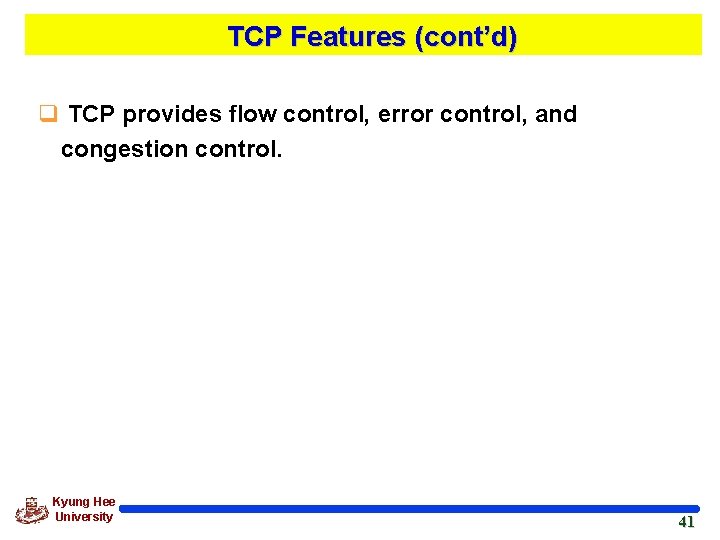 TCP Features (cont'd)

❑ TCP provides flow control, error control, and congestion control.

Kyung Hee University

41